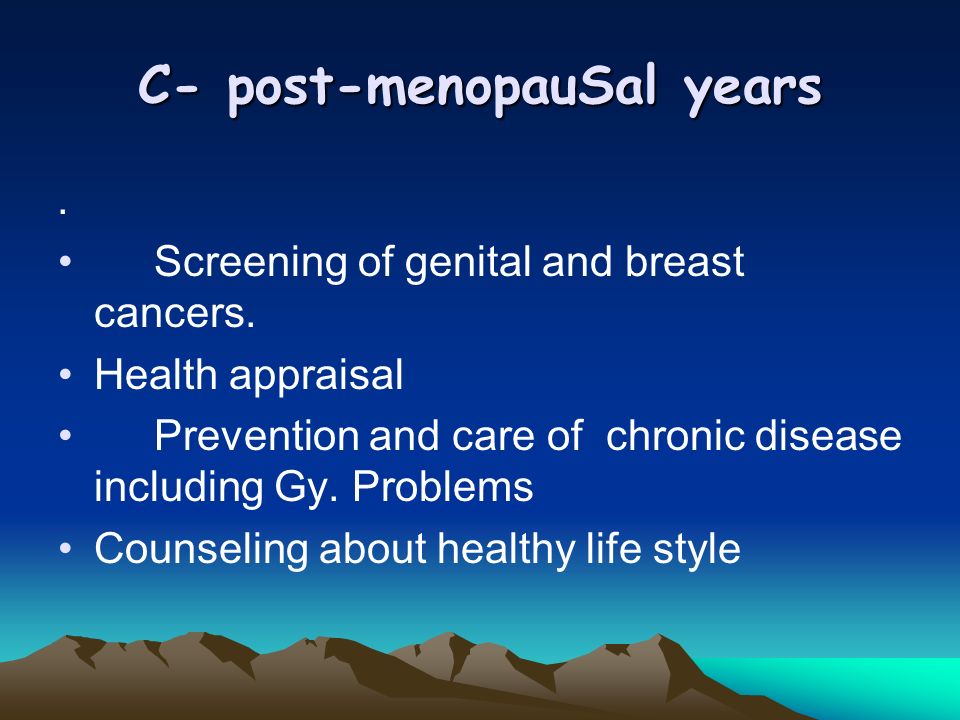 C- post-menopauSal years

.

• Screening of genital and breast cancers.
• Health appraisal
• Prevention and care of chronic disease including Gy. Problems
• Counseling about healthy life style